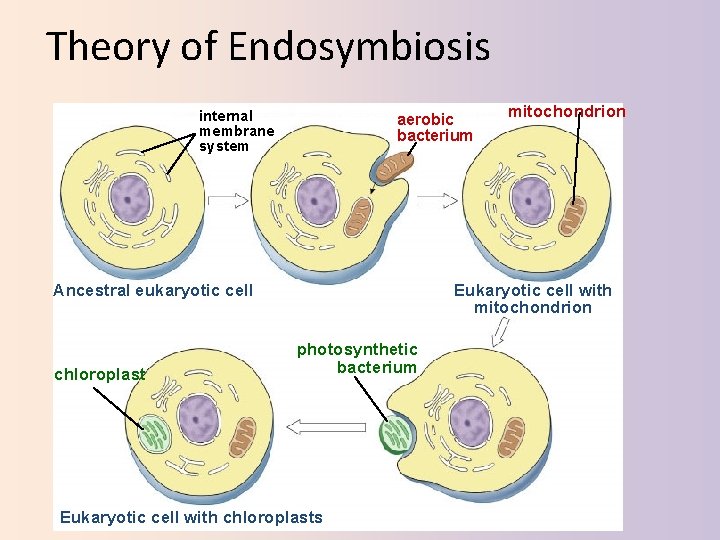 Theory of Endosymbiosis

internal membrane system

aerobic bacterium

mitochondrion

Ancestral eukaryotic cell

Eukaryotic cell with mitochondrion

photosynthetic bacterium

chloroplast

Eukaryotic cell with chloroplasts